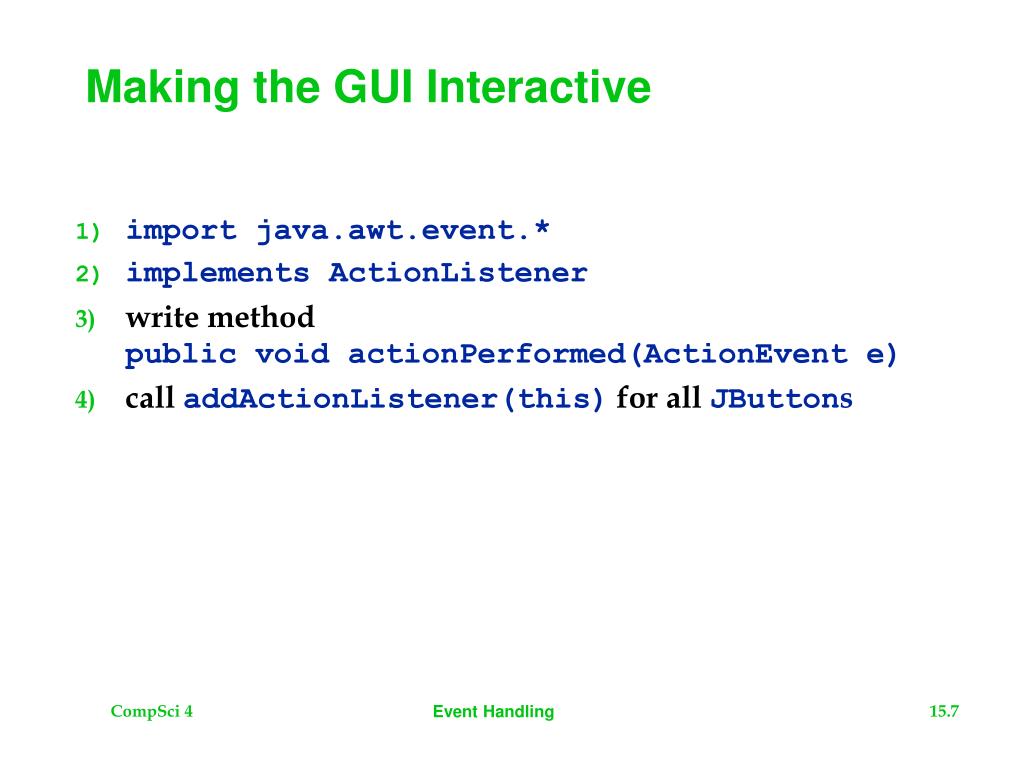 Making the GUI Interactive

1) import java.awt.event.*
2) implements ActionListener
3) write method
public void actionPerformed(ActionEvent e)
4) call addActionListener(this) for all JButtons

CompSci 4

Event Handling

15.7